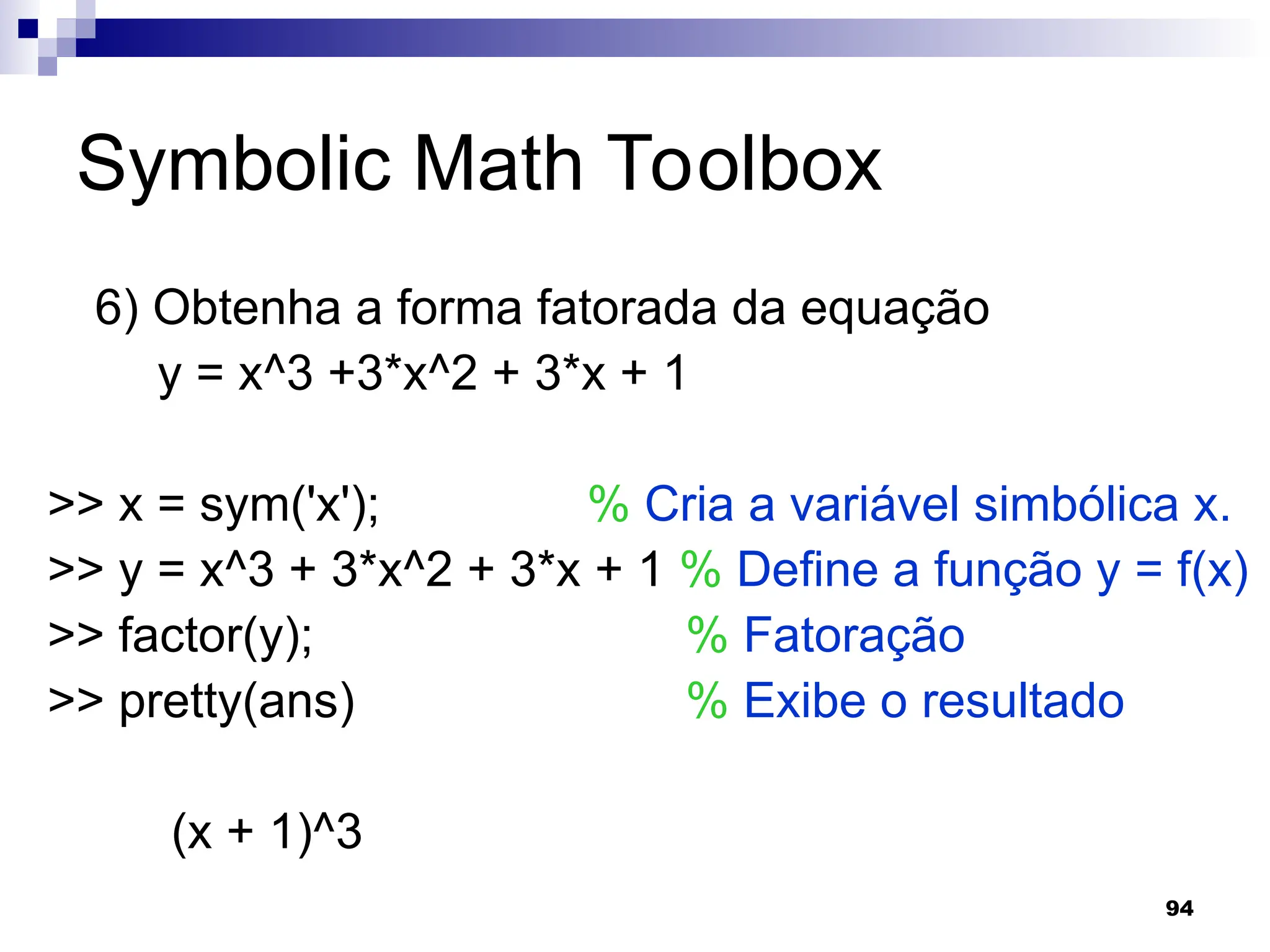 Symbolic Math Toolbox

6) Obtenha a forma fatorada da equação
y = x^3 +3*x^2 + 3*x + 1

>> x = sym('x'); % Cria a variável simbólica x.
>> y = x^3 + 3*x^2 + 3*x + 1 % Define a função y = f(x)
>> factor(y); % Fatoração
>> pretty(ans) % Exibe o resultado

(x + 1)^3

94